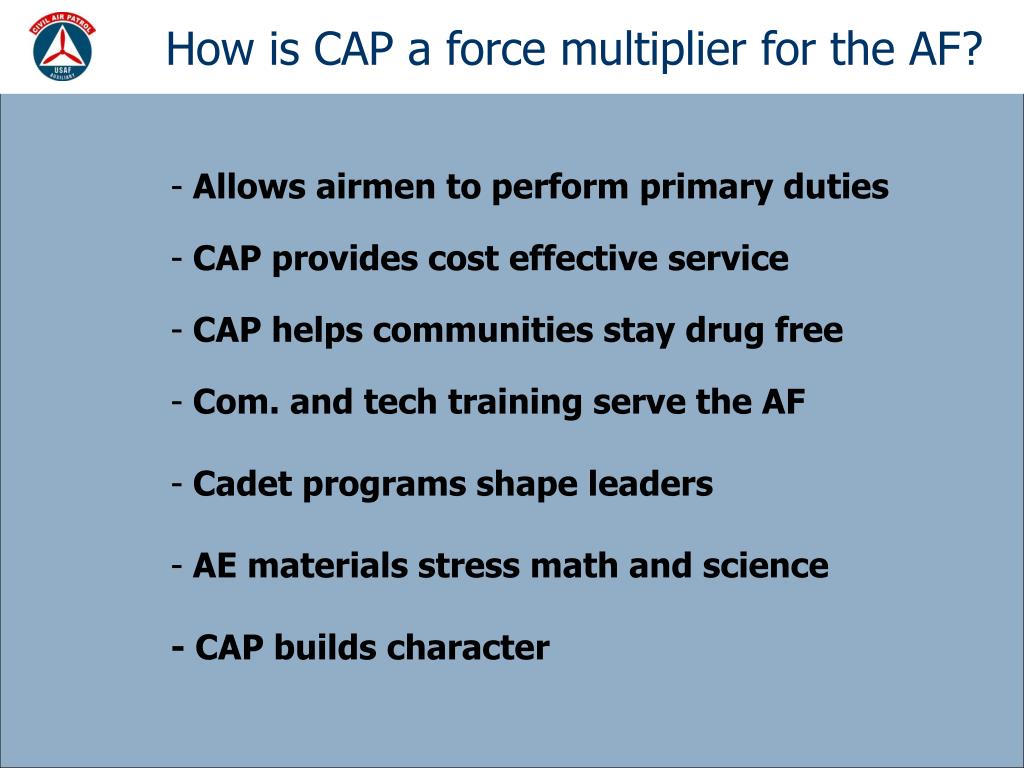 CIVIL AIR PATROL
USAF
AUXILIARY

How is CAP a force multiplier for the AF?

- Allows airmen to perform primary duties

- CAP provides cost effective service

- CAP helps communities stay drug free

- Com. and tech training serve the AF

- Cadet programs shape leaders

- AE materials stress math and science

- CAP builds character